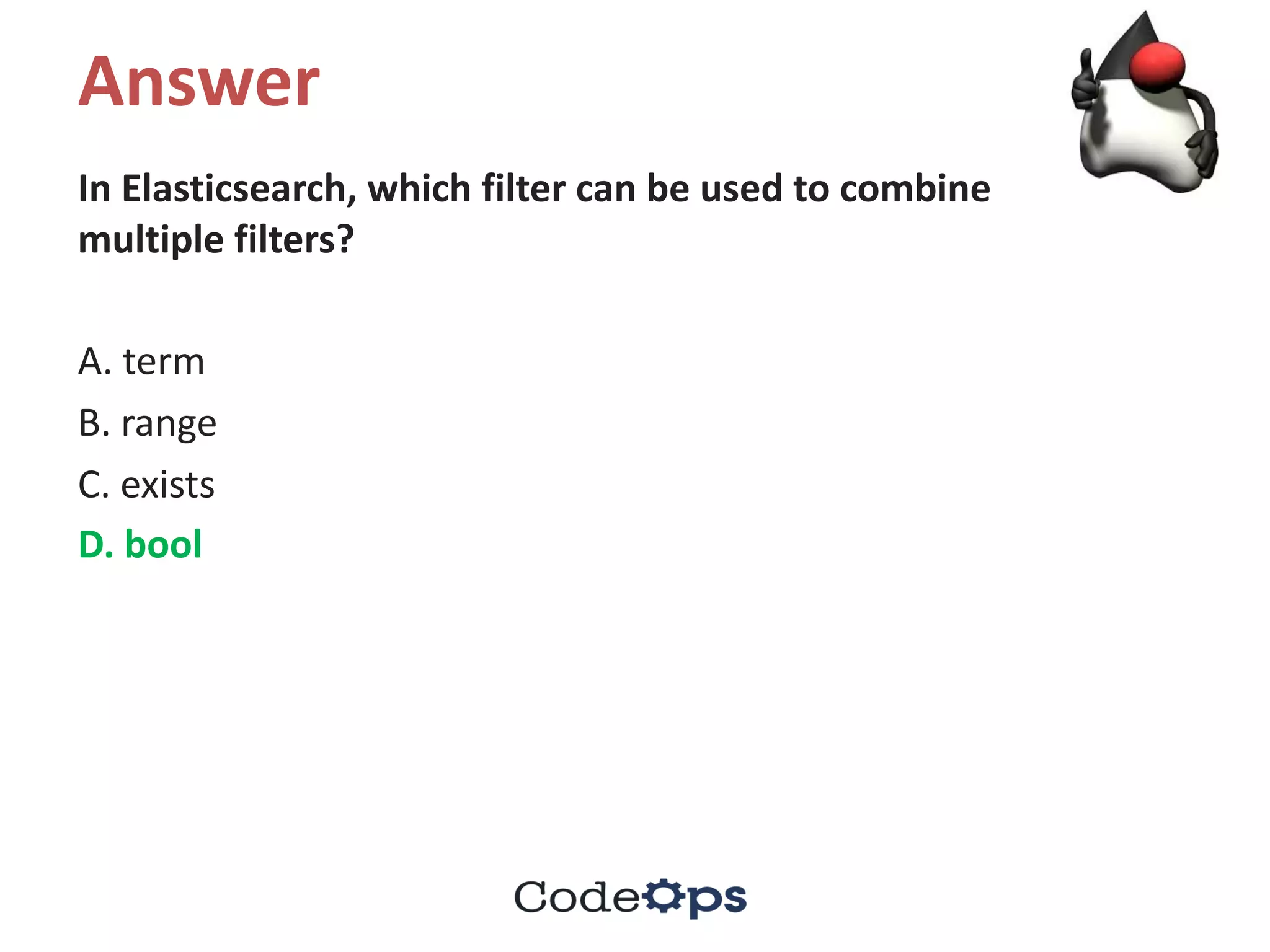 Answer

In Elasticsearch, which filter can be used to combine multiple filters?

A. term

B. range

C. exists

D. bool

CodeOps